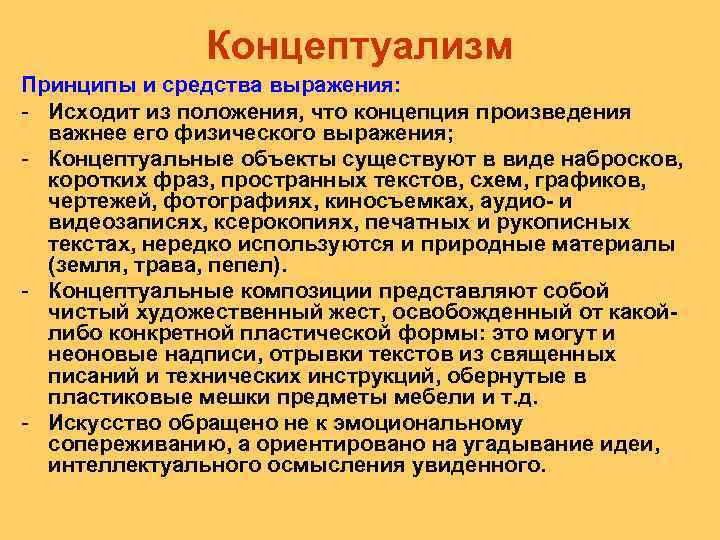 Концептуализм

Принципы и средства выражения:

- Исходит из положения, что концепция произведения важнее его физического выражения;
- Концептуальные объекты существуют в виде набросков, коротких фраз, пространных текстов, схем, графиков, чертежей, фотографиях, киносъемках, аудио- и видеозаписях, ксерокопиях, печатных и рукописных текстах, нередко используются и природные материалы (земля, трава, пепел).
- Концептуальные композиции представляют собой чистый художественный жест, освобожденный от какой-либо конкретной пластической формы: это могут и неоновые надписи, отрывки текстов из священных писаний и технических инструкций, обернутые в пластиковые мешки предметы мебели и т.д.
- Искусство обращено не к эмоциональному сопереживанию, а ориентировано на угадывание идеи, интеллектуального осмысления увиденного.